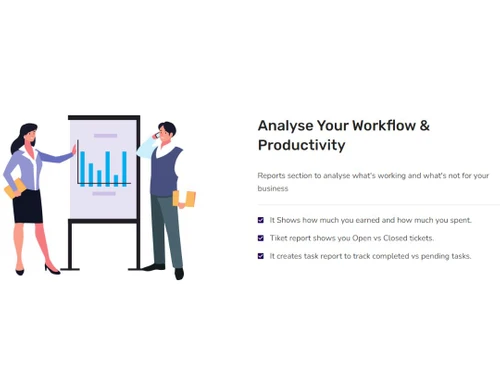 Analyse Your Workflow & Productivity

Reports section to analyse what's working and what's not for your business

It Shows how much you earned and how much you spent.

Tiket report shows you Open vs Closed tickets.

It creates task report to track completed vs pending tasks.